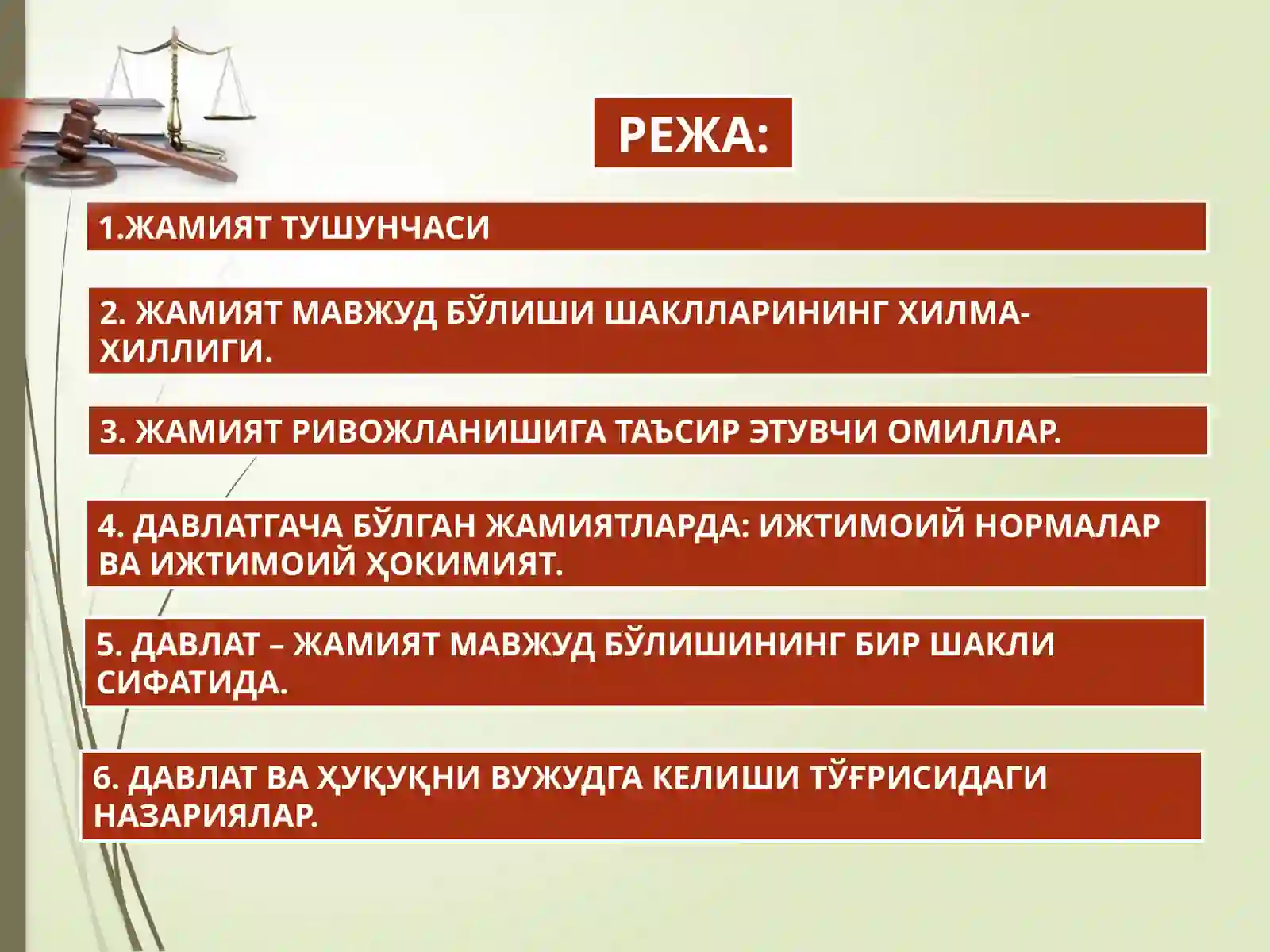 РЕЖА:

1.ЖАМИЯТ ТУШУНЧАСИ

2. ЖАМИЯТ МАВЖУД БЎЛИШИ ШАКЛЛАРИНИНГ ХИЛМА-ХИЛЛИГИ.

3. ЖАМИЯТ РИВОЖЛАНИШИГА ТАЪСИР ЭТУВЧИ ОМИЛЛАР.

4. ДАВЛАТГАЧА БЎЛГАН ЖАМИЯТЛАРДА: ИЖТИМОИЙ НОРМАЛАР ВА ИЖТИМОИЙ ҲОКИМИЯТ.

5. ДАВЛАТ – ЖАМИЯТ МАВЖУД БЎЛИШИНИНГ БИР ШАКЛИ СИФАТИДА.

6. ДАВЛАТ ВА ҲУҚУҚНИ ВУЖУДГА КЕЛИШИ ТЎҒРИСИДАГИ НАЗАРИЯЛАР.